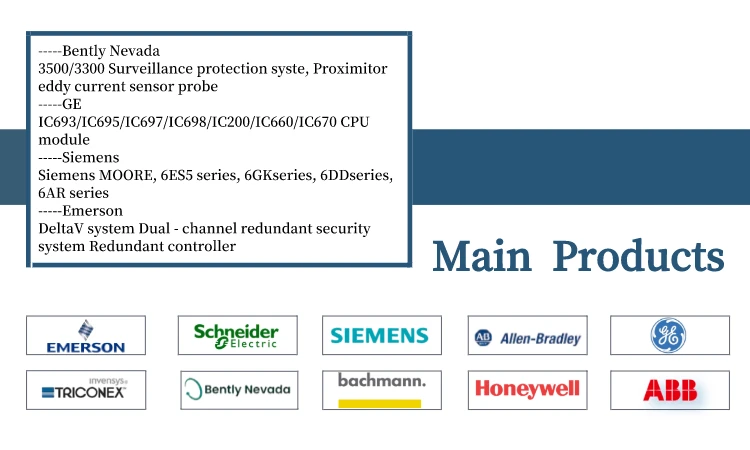 -----Bently Nevada
3500/3300 Surveillance protection syste, Proximitor eddy current sensor probe
-----GE
IC693/IC695/IC697/IC698/IC200/IC660/IC670 CPU module
-----Siemens
Siemens MOORE, 6ES5 series, 6GKseries, 6DDseries, 6AR series
-----Emerson
DeltaV system Dual - channel redundant security system Redundant controller

Main Products

EMERSON

Schneider Electric

SIEMENS

AB Allen-Bradley

GE

invensys TRICONEX

Bently Nevada

bachmann.

Honeywell

ABB